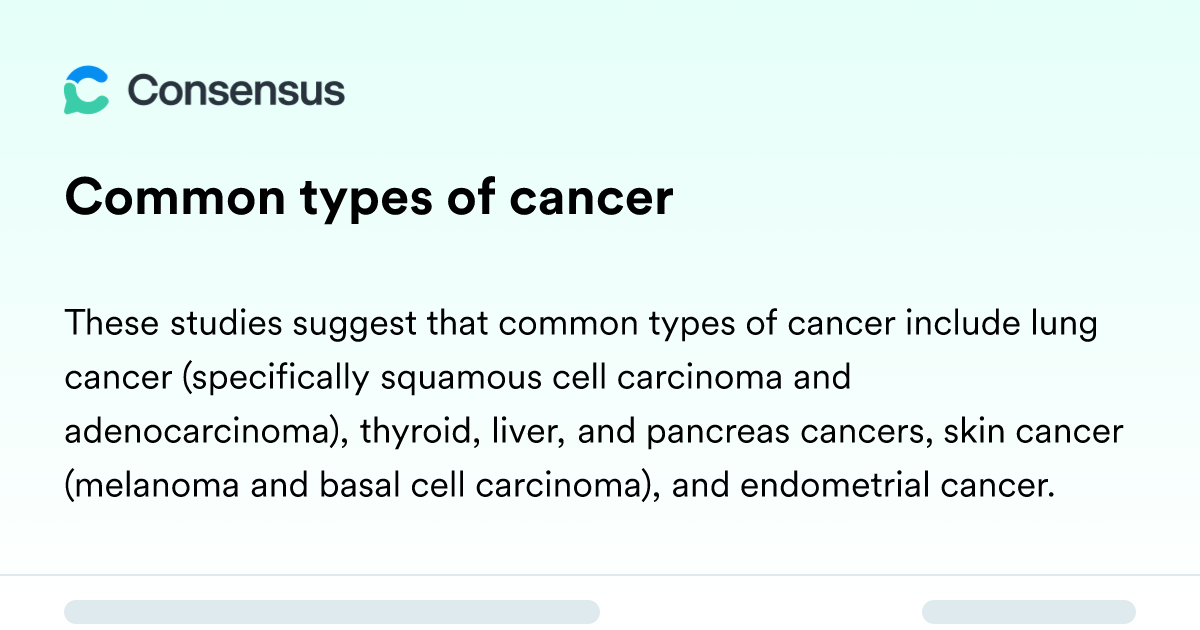 Consensus

Common types of cancer

These studies suggest that common types of cancer include lung cancer (specifically squamous cell carcinoma and adenocarcinoma), thyroid, liver, and pancreas cancers, skin cancer (melanoma and basal cell carcinoma), and endometrial cancer.